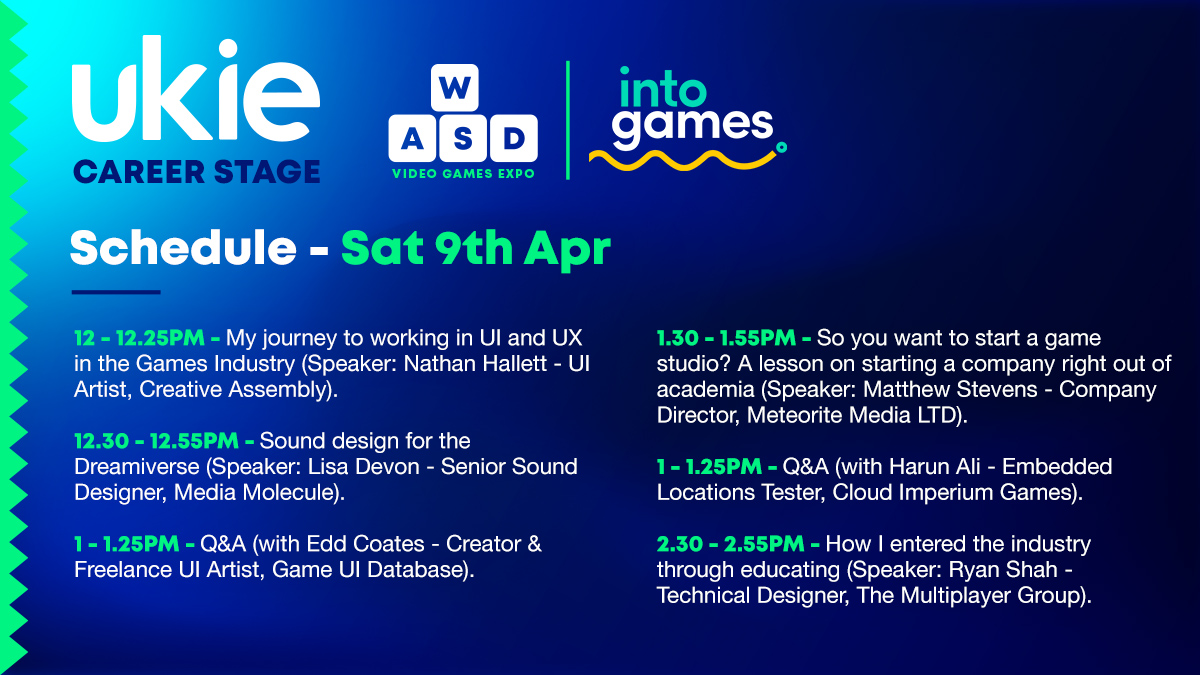 ukie
CAREER STAGE

W
A S D
VIDEO GAMES EXPO

into games

Schedule - Sat 9th Apr

12 - 12.25PM - My journey to working in UI and UX in the Games Industry (Speaker: Nathan Hallett - UI Artist, Creative Assembly).

12.30 - 12.55PM - Sound design for the Dreamiverse (Speaker: Lisa Devon - Senior Sound Designer, Media Molecule).

1 - 1.25PM - Q&A (with Edd Coates - Creator & Freelance UI Artist, Game UI Database).

1.30 - 1.55PM - So you want to start a game studio? A lesson on starting a company right out of academia (Speaker: Matthew Stevens - Company Director, Meteorite Media LTD).

1 - 1.25PM - Q&A (with Harun Ali - Embedded Locations Tester, Cloud Imperium Games).

2.30 - 2.55PM - How I entered the industry through educating (Speaker: Ryan Shah - Technical Designer, The Multiplayer Group).